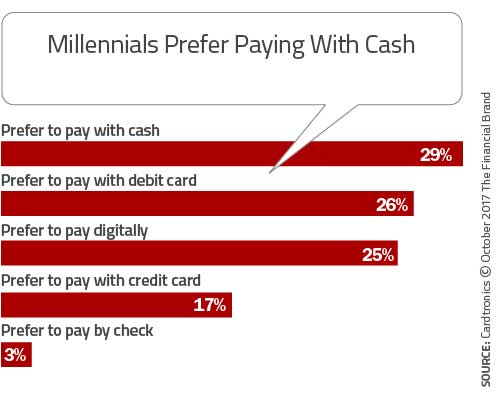 Millennials Prefer Paying With Cash

Prefer to pay with cash
29%

Prefer to pay with debit card
26%

Prefer to pay digitally
25%

Prefer to pay with credit card
17%

Prefer to pay by check
3%

SOURCE: Cardtronics © October 2017 The Financial Brand